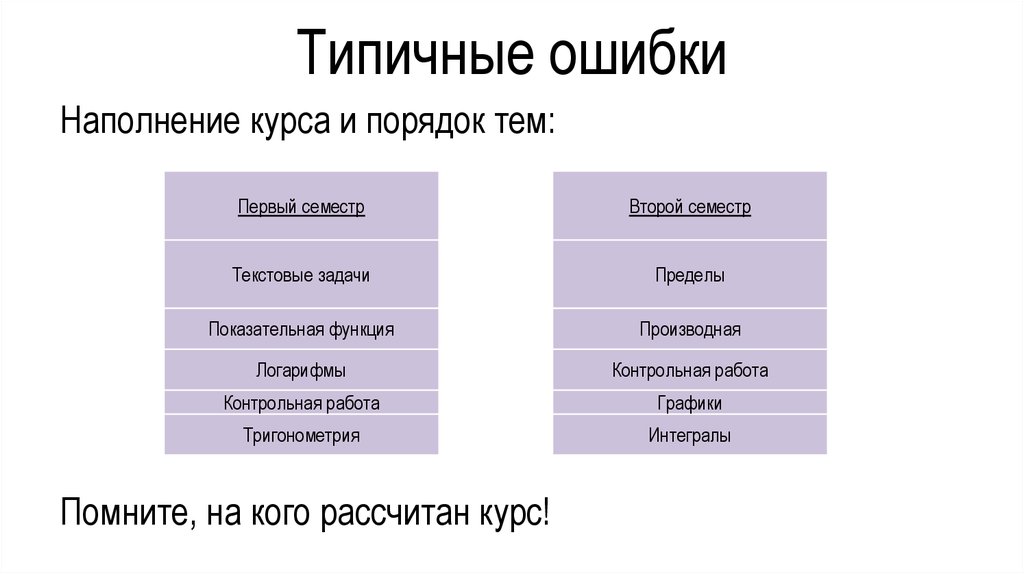 Типичные ошибки

Наполнение курса и порядок тем:

| Первый семестр |
|---|
| Текстовые задачи |
| Показательная функция |
| Логарифмы |
| Контрольная работа |
| Тригонометрия |

| Второй семестр |
|---|
| Пределы |
| Производная |
| Контрольная работа |
| Графики |
| Интегралы |

Помните, на кого рассчитан курс!